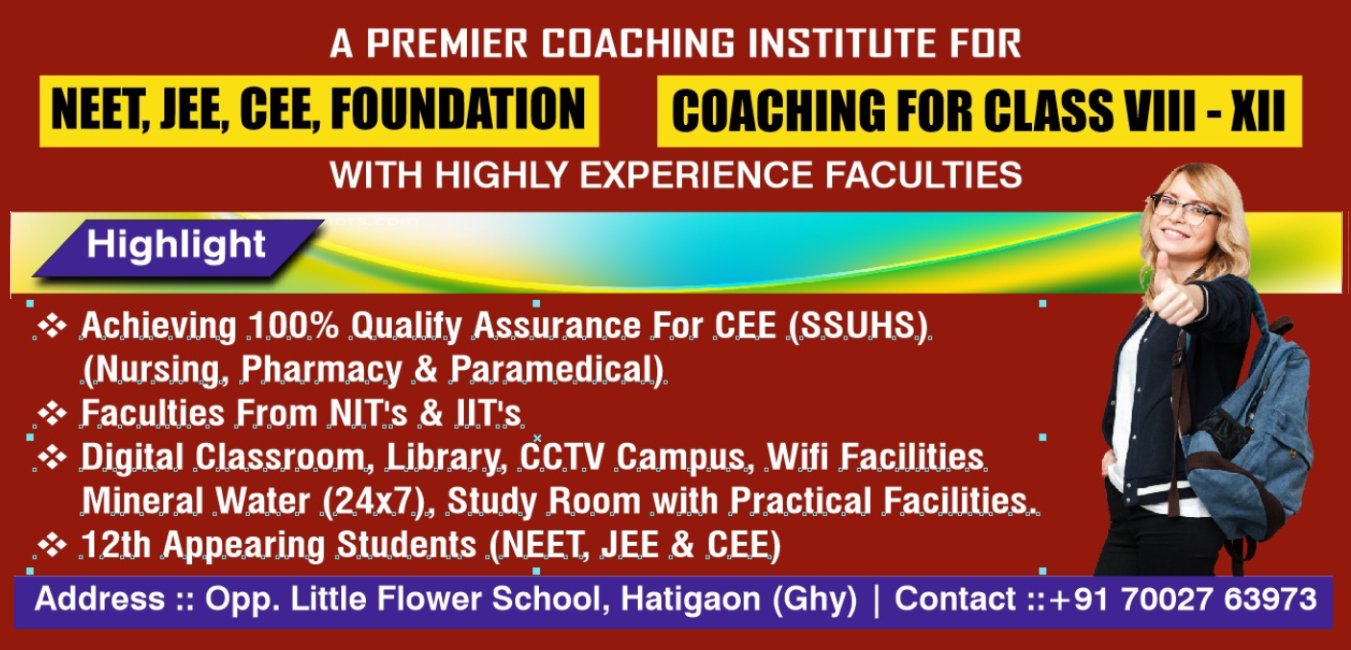 A PREMIER COACHING INSTITUTE FOR

NEET, JEE, CEE, FOUNDATION

COACHING FOR CLASS VIII - XII

WITH HIGHLY EXPERIENCE FACULTIES

Highlight

❖ Achieving 100% Qualify Assurance For CEE (SSUHS) (Nursing, Pharmacy & Paramedical)

❖ Faculties From NIT's & IIT's

❖ Digital Classroom, Library, CCTV Campus, Wifi Facilities Mineral Water (24x7), Study Room with Practical Facilities.

❖ 12th Appearing Students (NEET, JEE & CEE)

Address :: Opp. Little Flower School, Hatigaon (Ghy) | Contact ::+91 70027 63973